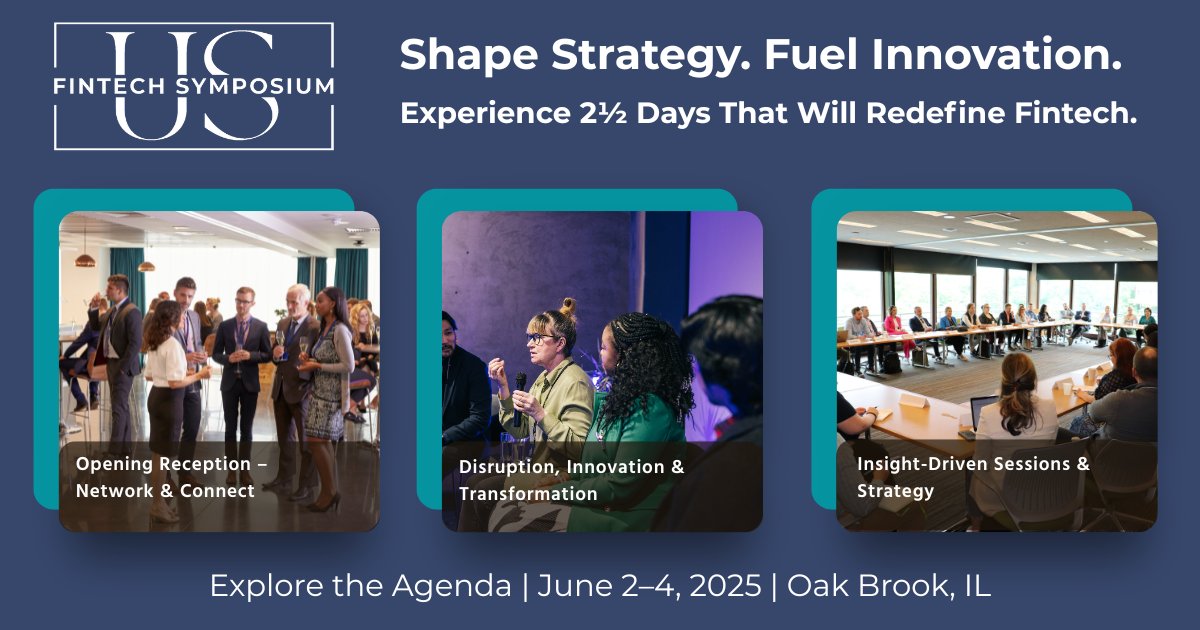 US
FINTECH SYMPOSIUM

Shape Strategy. Fuel Innovation.

Experience 2½ Days That Will Redefine Fintech.

Opening Reception – Network & Connect

Disruption, Innovation & Transformation

Insight-Driven Sessions & Strategy

Explore the Agenda | June 2–4, 2025 | Oak Brook, IL